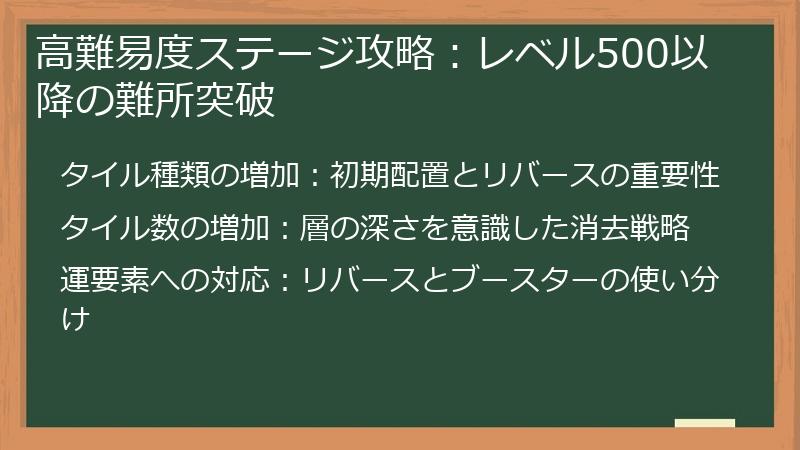 高難易度ステージ攻略：レベル500以降の難所突破

タイル種類の増加：初期配置とリバースの重要性

タイル数の増加：層の深さを意識した消去戦略

運要素への対応：リバースとブースターの使い分け